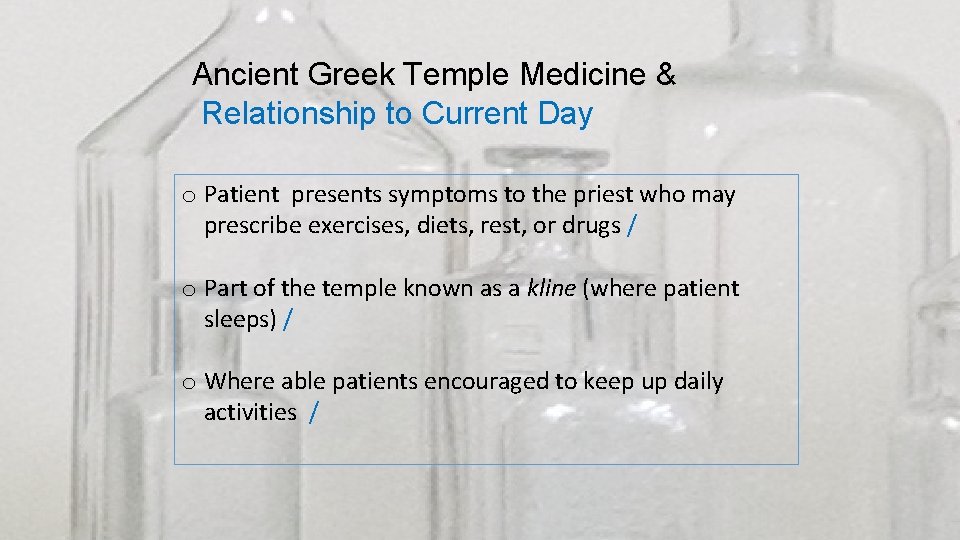 Ancient Greek Temple Medicine &
Relationship to Current Day

o Patient presents symptoms to the priest who may prescribe exercises, diets, rest, or drugs /

o Part of the temple known as a kline (where patient sleeps) /

o Where able patients encouraged to keep up daily activities /